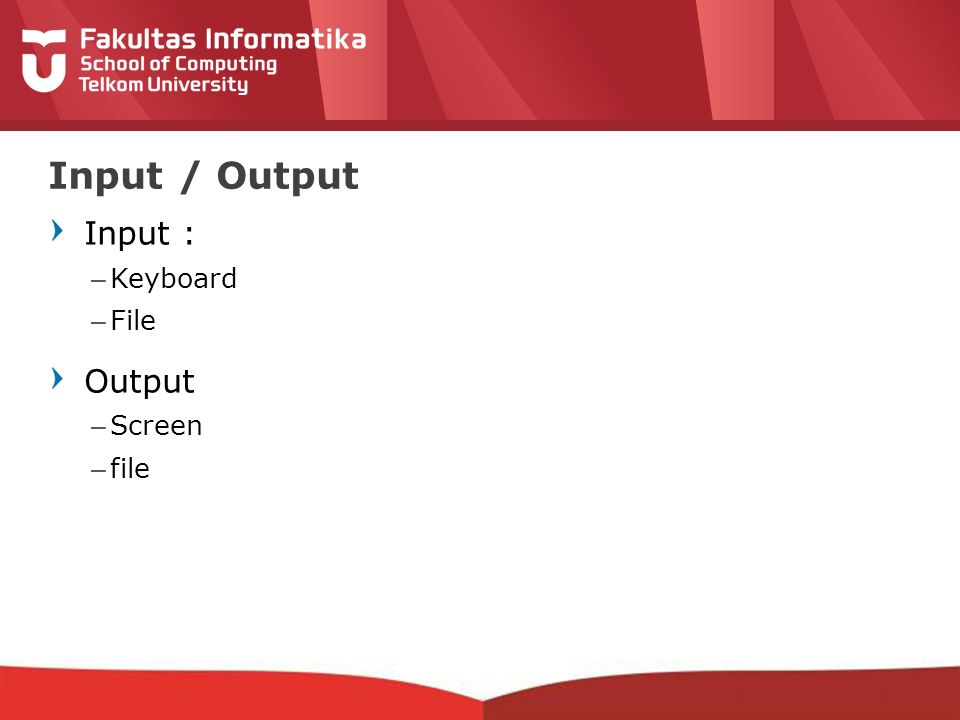 Fakultas Informatika
School of Computing
Telkom University

Input / Output

Input :
– Keyboard
– File

Output
– Screen
– file